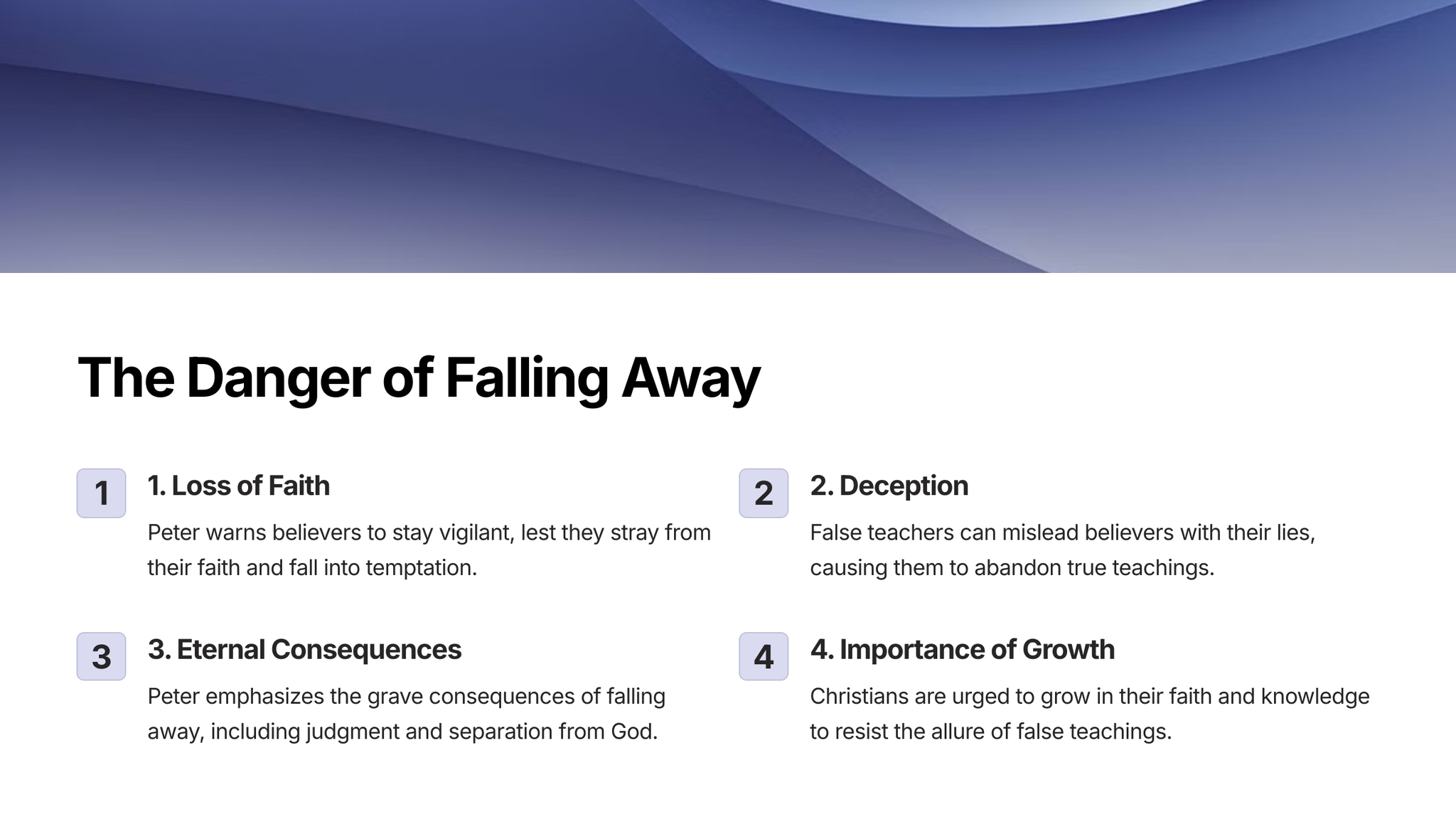 The Danger of Falling Away

1

1. Loss of Faith

Peter warns believers to stay vigilant, lest they stray from their faith and fall into temptation.

2

2. Deception

False teachers can mislead believers with their lies, causing them to abandon true teachings.

3

3. Eternal Consequences

Peter emphasizes the grave consequences of falling away, including judgment and separation from God.

4

4. Importance of Growth

Christians are urged to grow in their faith and knowledge to resist the allure of false teachings.